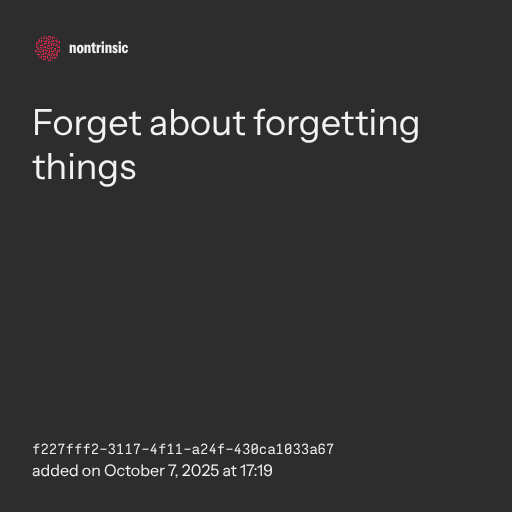 nontrinsic

Forget about forgetting things

f227fff2-3117-4f11-a24f-430ca1033a67
added on October 7, 2025 at 17:19